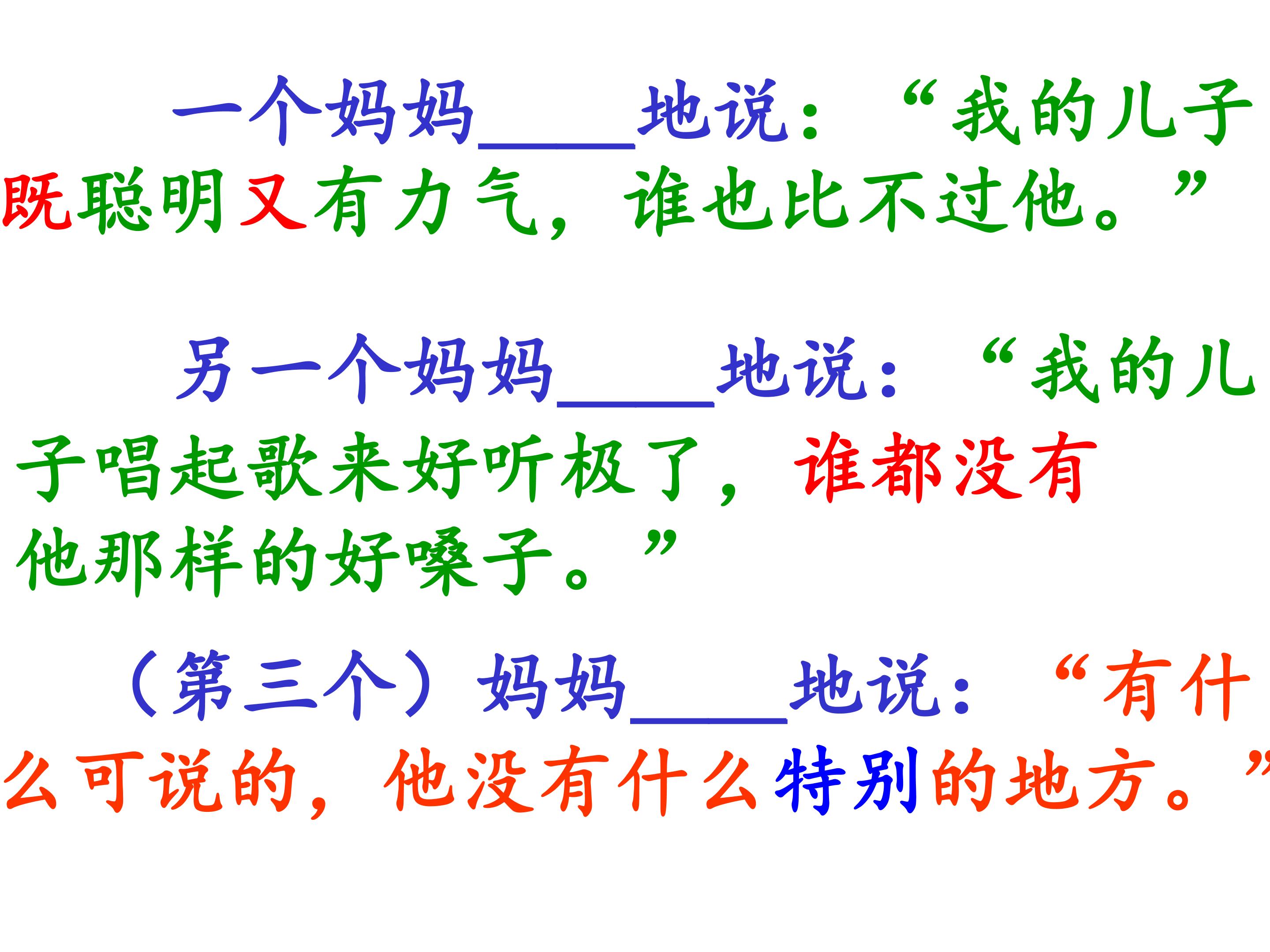 一个妈妈_____地说：“我的儿子既聪明又有力气，谁也比不过他。”

另一个妈妈_____地说：“我的儿子唱起歌来好听极了，谁都没有他那样的好嗓子。”

（第三个）妈妈_____地说：“有什么可说的，他没有什么特别的地方。”